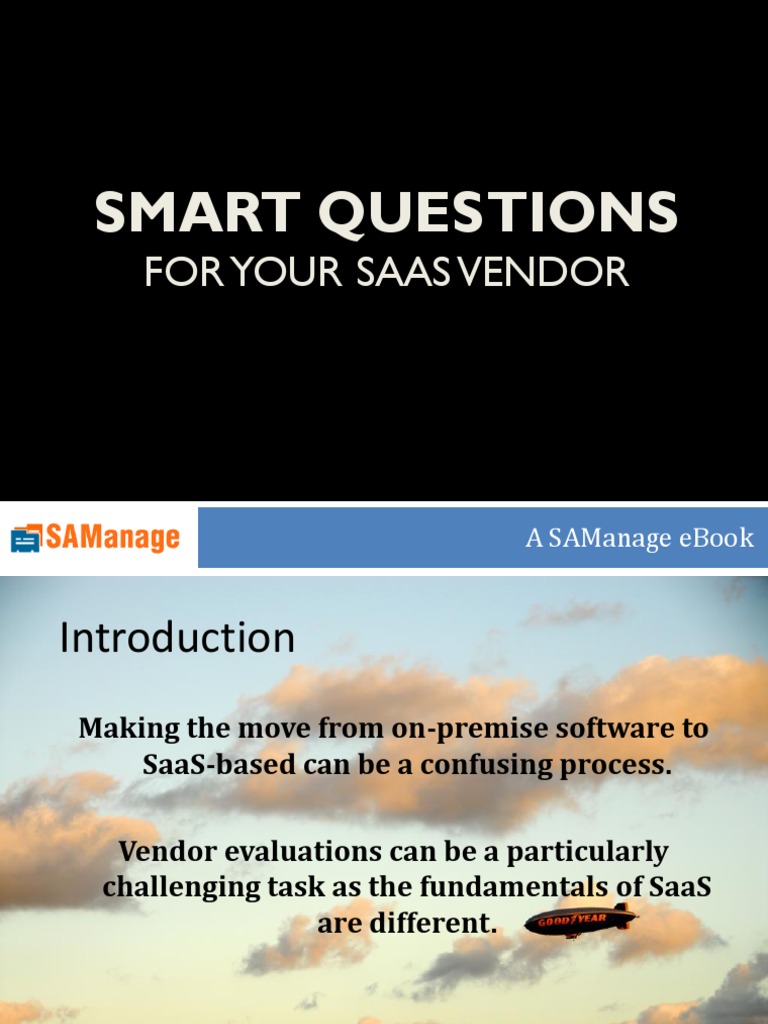 SMART QUESTIONS
FOR YOUR SAAS VENDOR

SAManage

A SAManage eBook

Introduction

Making the move from on-premise software to SaaS-based can be a confusing process.

Vendor evaluations can be a particularly challenging task as the fundamentals of SaaS are different.

GOODYEAR